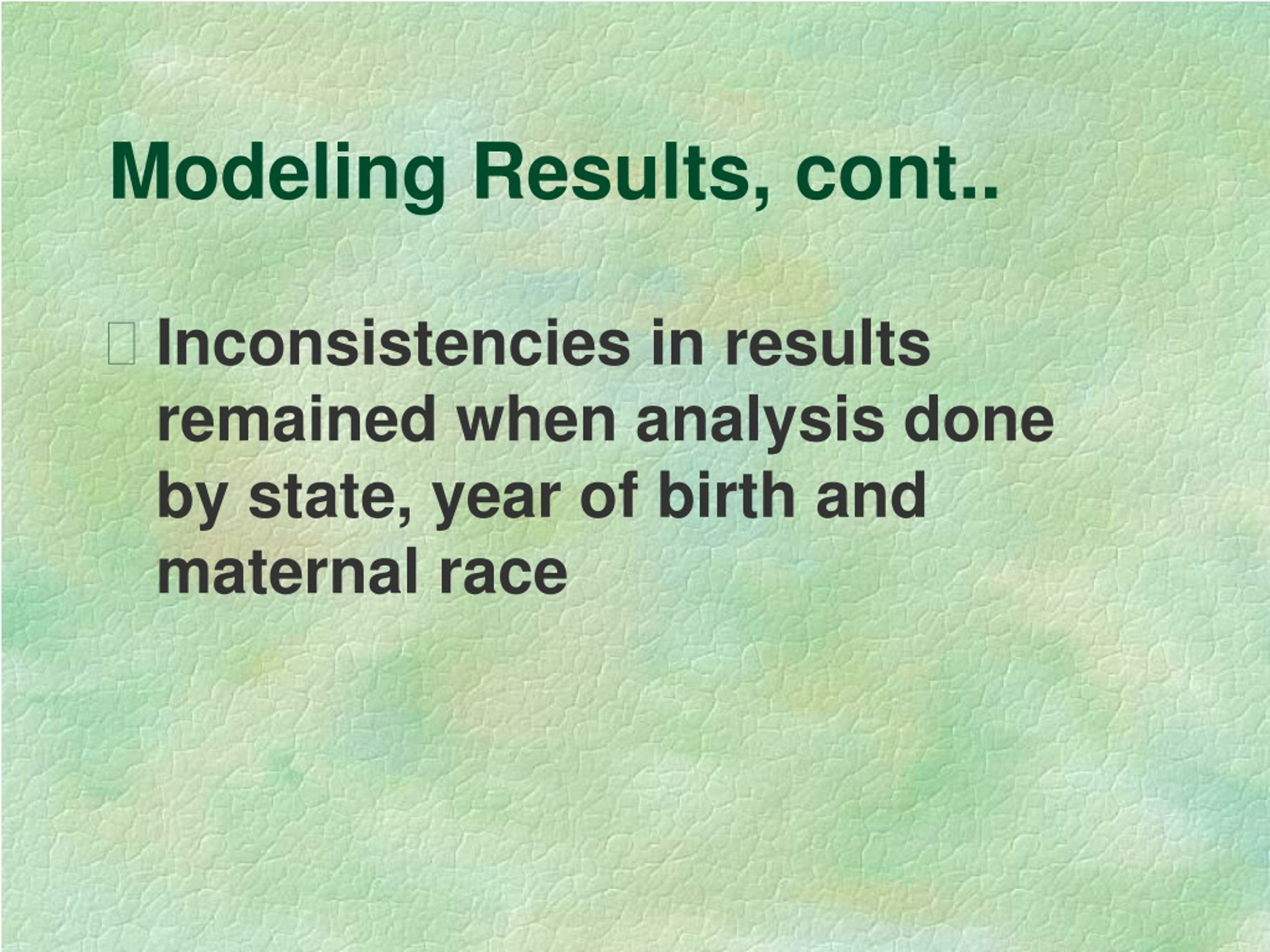 Modeling Results, cont..

Inconsistencies in results remained when analysis done by state, year of birth and maternal race